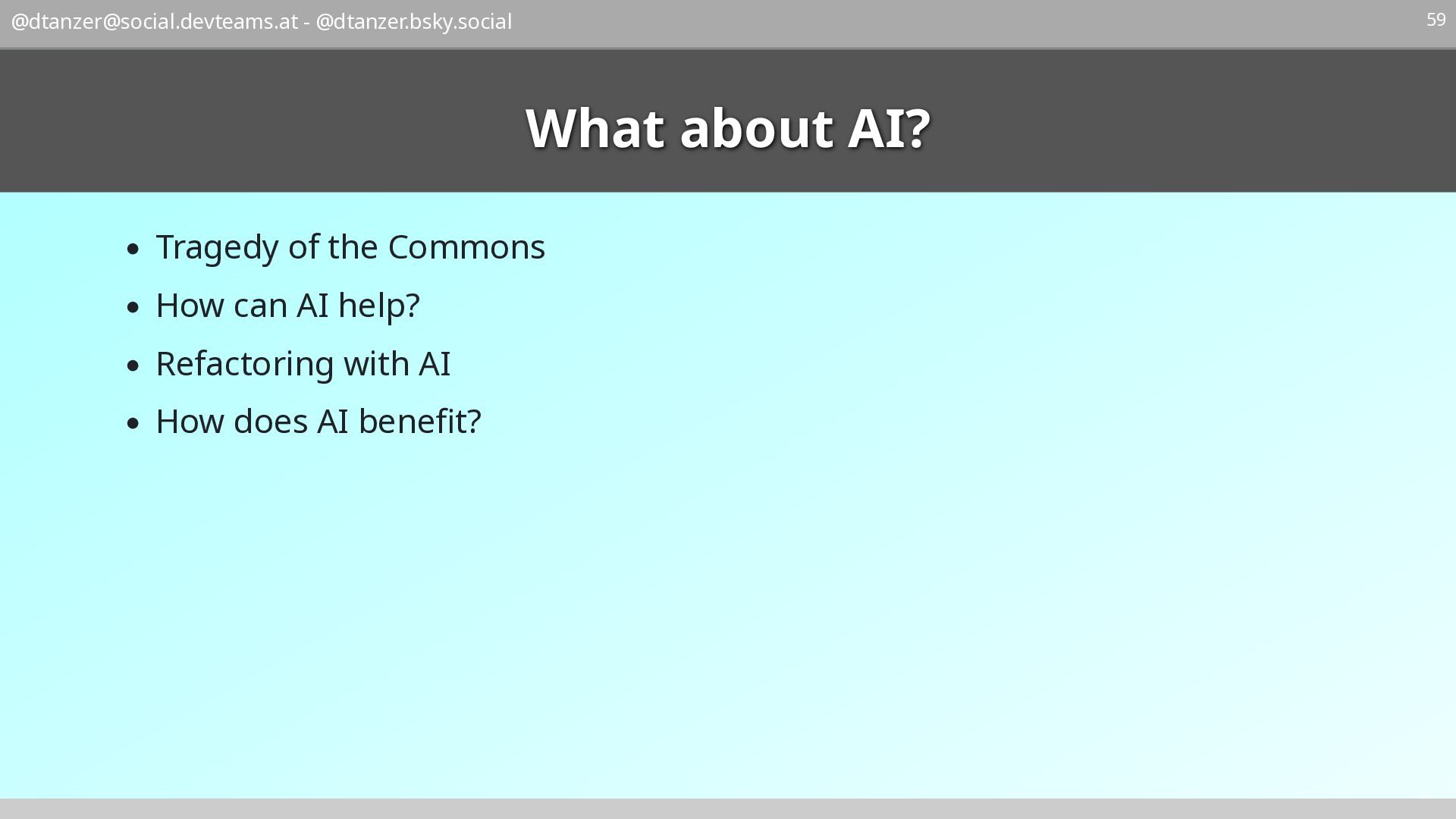 @dtanzer@social.devteams.at - @dtanzer.bsky.social

59

What about AI?

- Tragedy of the Commons
- How can AI help?
- Refactoring with AI
- How does AI benefit?